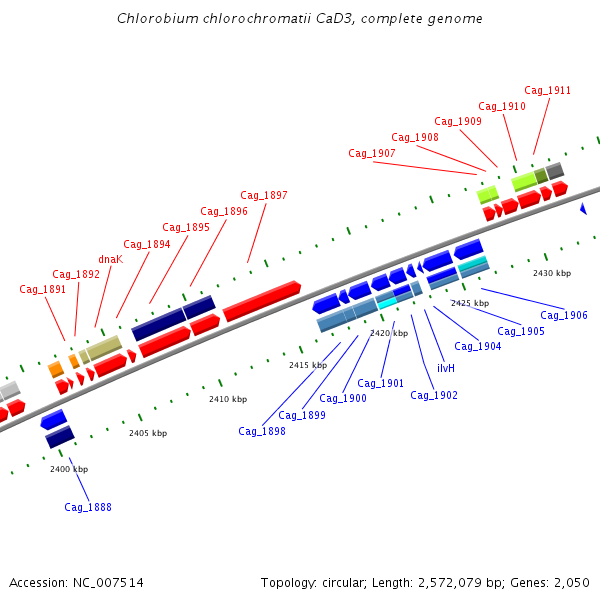 Chlorobium chlorochromatii CaD3, complete genome

Cag_1911
Cag_1910
Cag_1909
Cag_1908
Cag_1907
Cag_1897
Cag_1896
Cag_1895
Cag_1894
dnaK
Cag_1892
Cag_1891

2430 kbp
2425 kbp
2420 kbp
2415 kbp
2410 kbp
2405 kbp
2400 kbp

Cag_1906
Cag_1905
Cag_1904
ilvH
Cag_1902
Cag_1901
Cag_1900
Cag_1899
Cag_1898
Cag_1888

Accession: NC_007514

Topology: circular; Length: 2,572,079 bp; Genes: 2,050